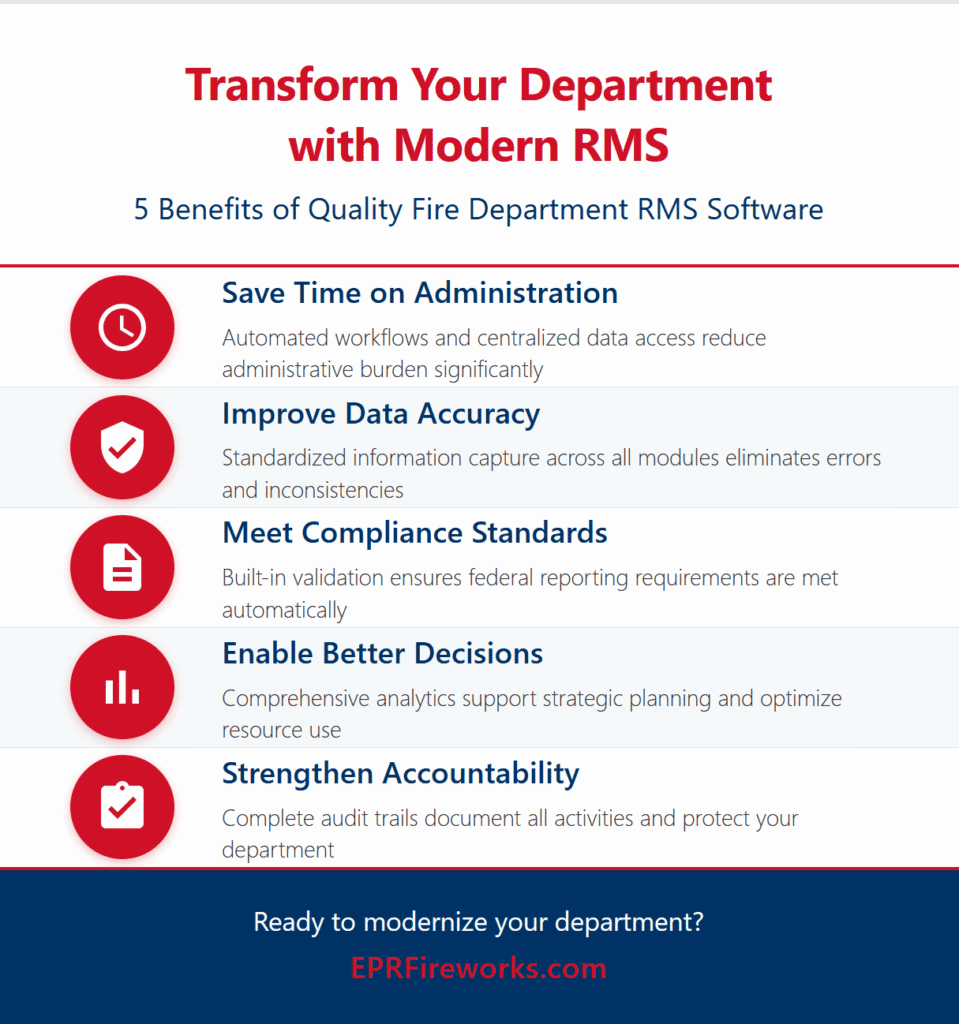 Transform Your Department with Modern RMS

5 Benefits of Quality Fire Department RMS Software

Save Time on Administration

Automated workflows and centralized data access reduce administrative burden significantly

Improve Data Accuracy

Standardized information capture across all modules eliminates errors and inconsistencies

Meet Compliance Standards

Built-in validation ensures federal reporting requirements are met automatically

Enable Better Decisions

Comprehensive analytics support strategic planning and optimize resource use

Strengthen Accountability

Complete audit trails document all activities and protect your department

Ready to modernize your department?

EPRFireworks.com